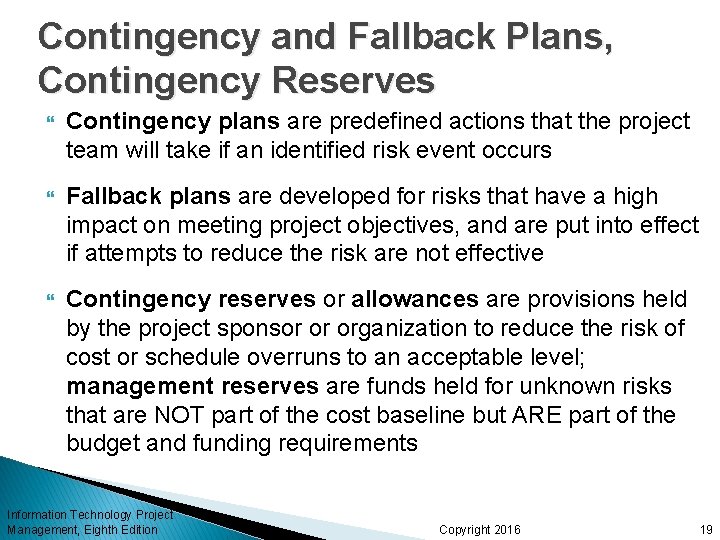 Contingency and Fallback Plans, Contingency Reserves

Contingency plans are predefined actions that the project team will take if an identified risk event occurs

Fallback plans are developed for risks that have a high impact on meeting project objectives, and are put into effect if attempts to reduce the risk are not effective

Contingency reserves or allowances are provisions held by the project sponsor or organization to reduce the risk of cost or schedule overruns to an acceptable level; management reserves are funds held for unknown risks that are NOT part of the cost baseline but ARE part of the budget and funding requirements

Information Technology Project Management, Eighth Edition

Copyright 2016

19